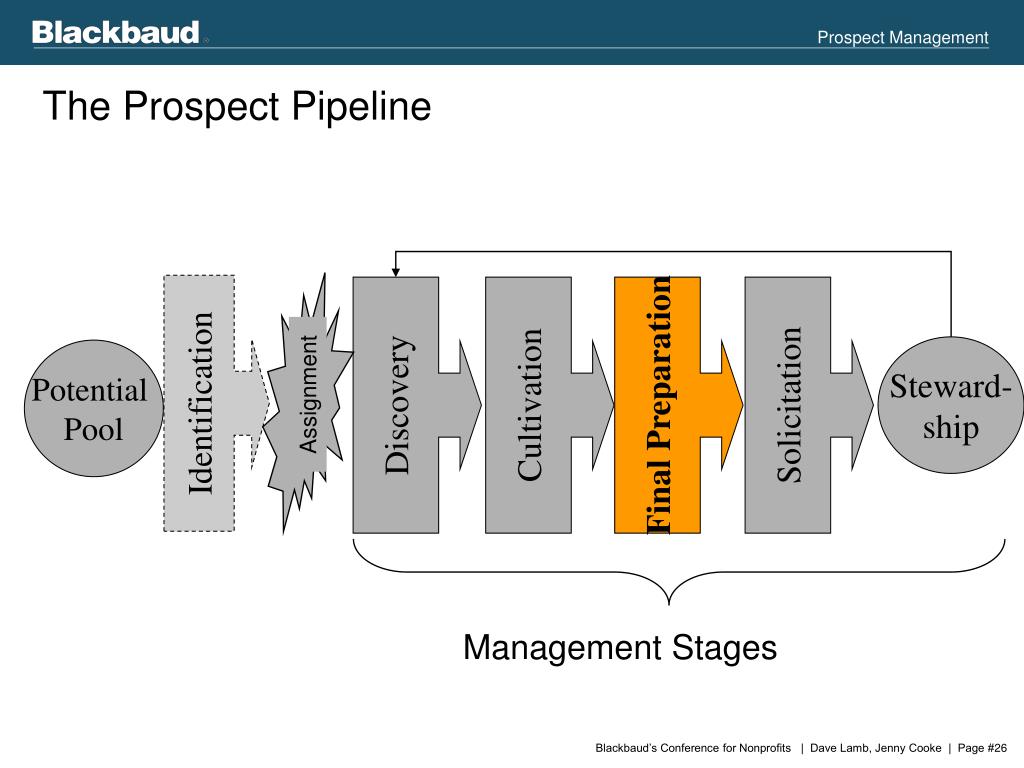 Blackbaud

Prospect Management

The Prospect Pipeline

Potential Pool

Identification

Assignment

Discovery

Cultivation

Final Preparation

Solicitation

Steward-ship

Management Stages

Blackbaud's Conference for Nonprofits | Dave Lamb, Jenny Cooke | Page #26